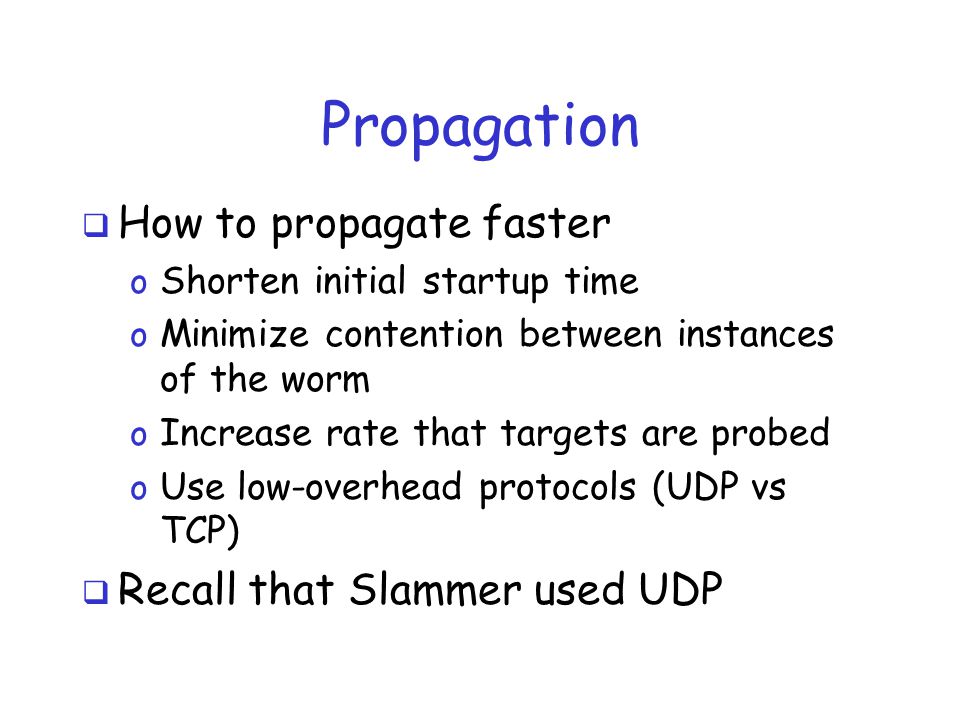 Propagation

❑ How to propagate faster
o Shorten initial startup time
o Minimize contention between instances of the worm
o Increase rate that targets are probed
o Use low-overhead protocols (UDP vs TCP)

❑ Recall that Slammer used UDP